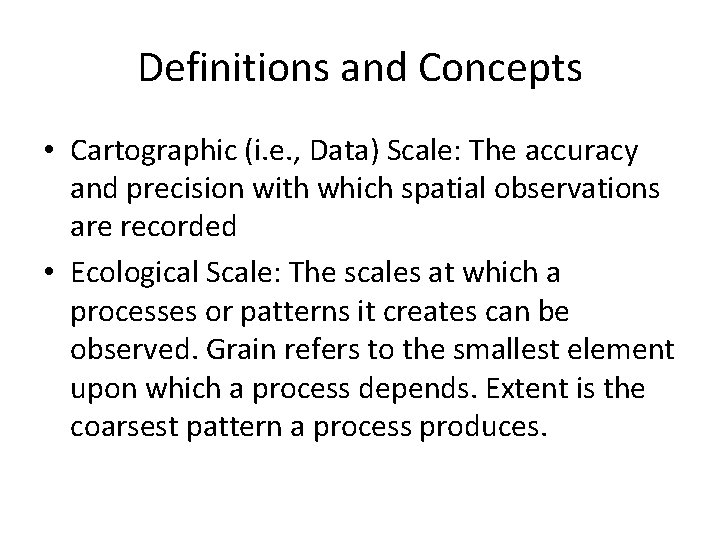 Definitions and Concepts

• Cartographic (i.e., Data) Scale: The accuracy and precision with which spatial observations are recorded

• Ecological Scale: The scales at which a processes or patterns it creates can be observed. Grain refers to the smallest element upon which a process depends. Extent is the coarsest pattern a process produces.